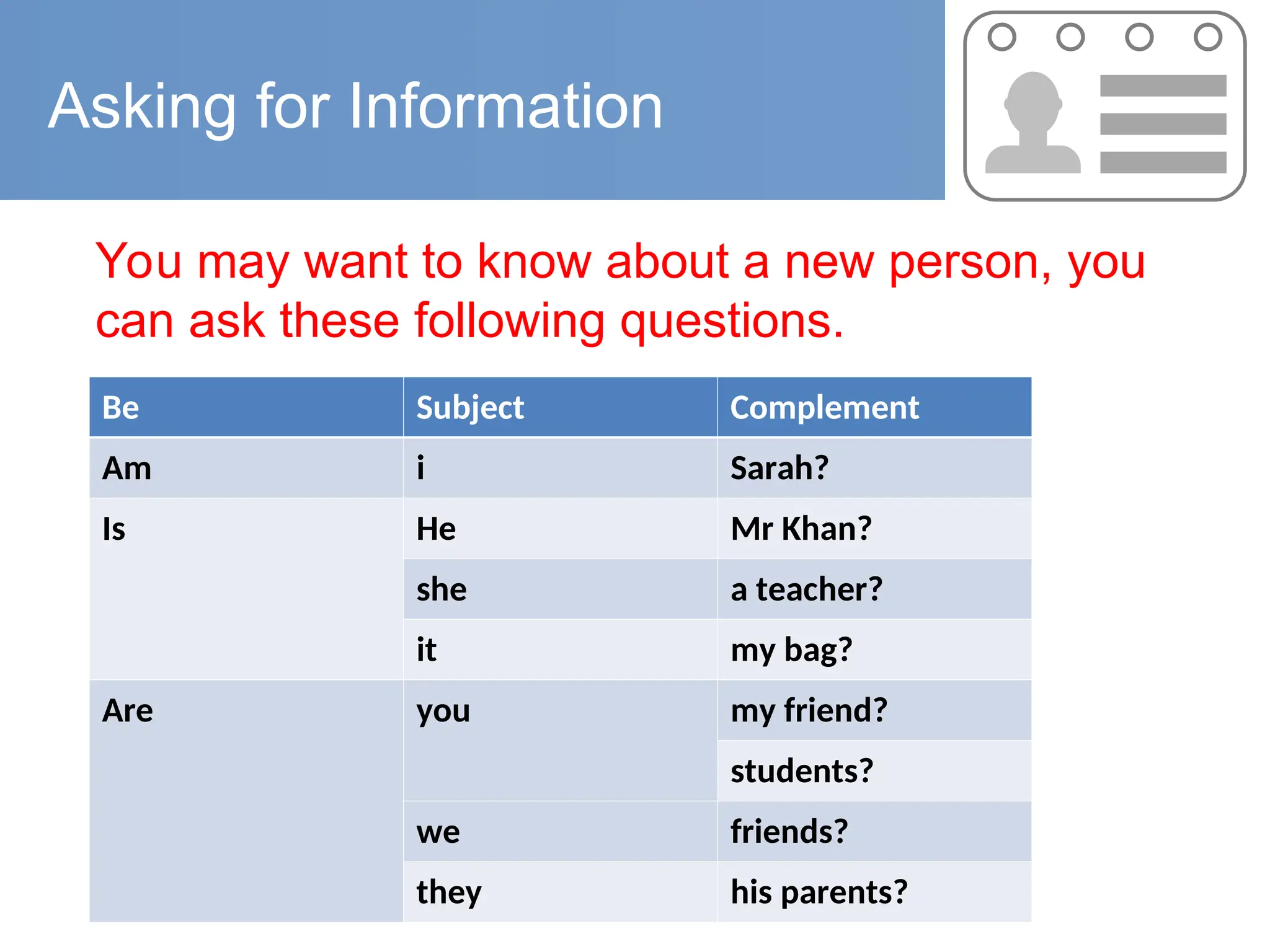 Asking for Information

You may want to know about a new person, you can ask these following questions.

| Be | Subject | Complement |
|---|---|---|
| Am | i | Sarah? |
| Is | He | Mr Khan? |
| | she | a teacher? |
| | it | my bag? |
| Are | you | my friend? |
| | | students? |
| | we | friends? |
| | they | his parents? |